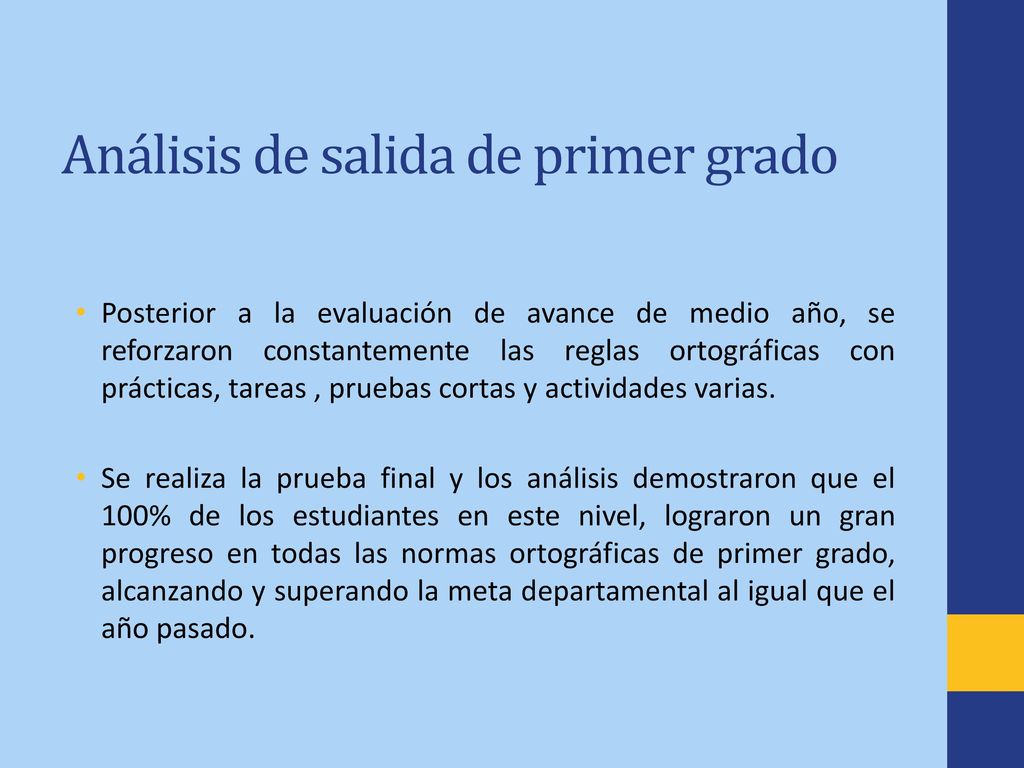 Análisis de salida de primer grado

• Posterior a la evaluación de avance de medio año, se reforzaron constantemente las reglas ortográficas con prácticas, tareas , pruebas cortas y actividades varias.

• Se realiza la prueba final y los análisis demostraron que el 100% de los estudiantes en este nivel, lograron un gran progreso en todas las normas ortográficas de primer grado, alcanzando y superando la meta departamental al igual que el año pasado.